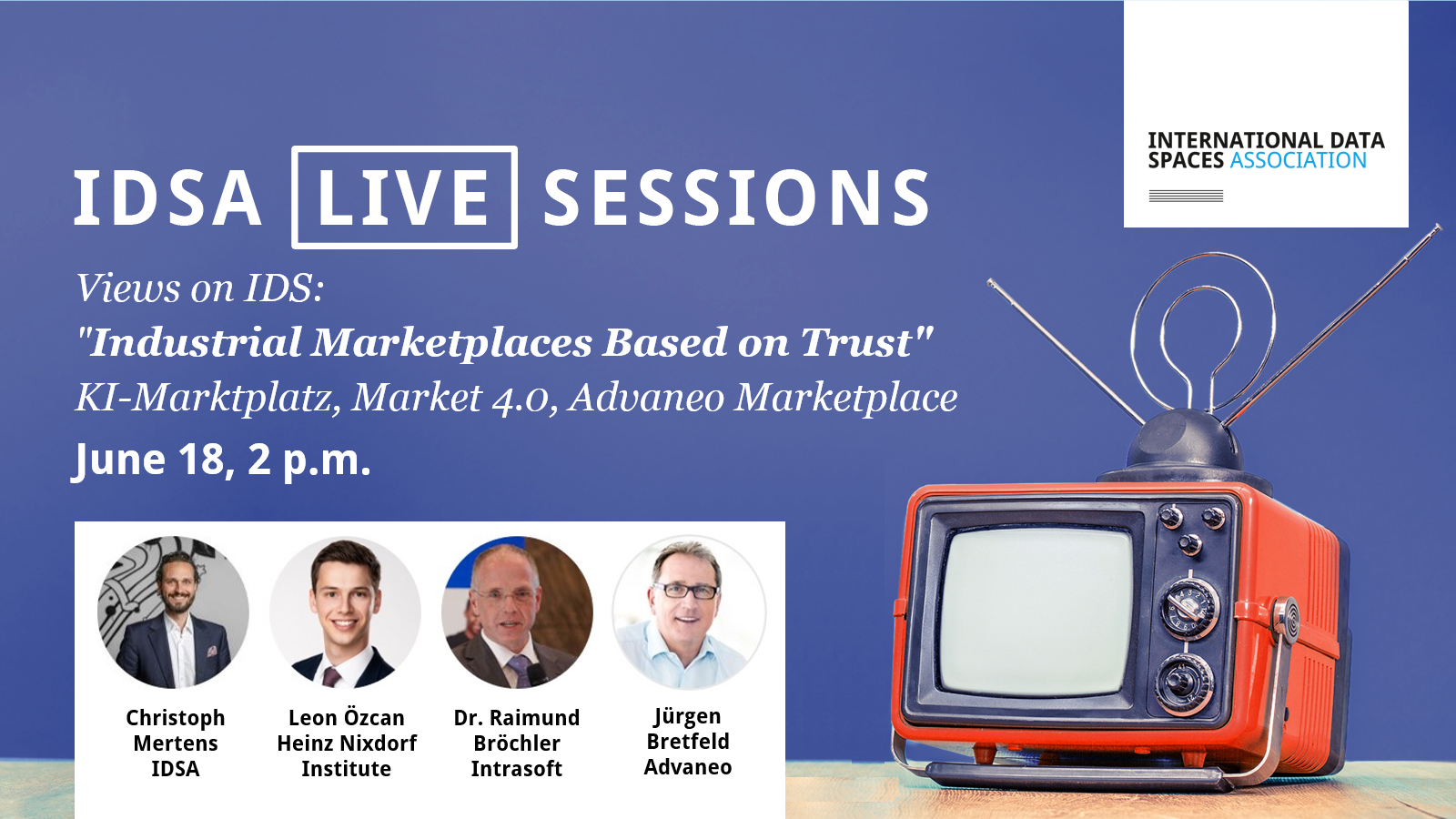 INTERNATIONAL DATA SPACES ASSOCIATION

IDSA LIVE SESSIONS

Views on IDS:
"Industrial Marketplaces Based on Trust"
KI-Marktplatz, Market 4.0, Advaneo Marketplace
June 18, 2 p.m.

Christoph Mertens IDSA

Leon Özcan Heinz Nixdorf Institute

Dr. Raimund Bröchler Intrasoft

Jürgen Bretfeld Advaneo